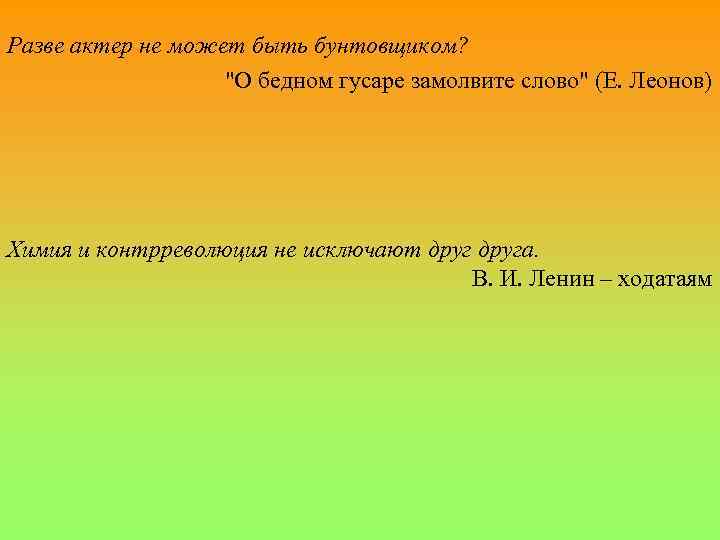 Разве актер не может быть бунтовщиком?

"О бедном гусаре замолвите слово" (Е. Леонов)

Химия и контрреволюция не исключают друг друга.

В. И. Ленин – ходатаям